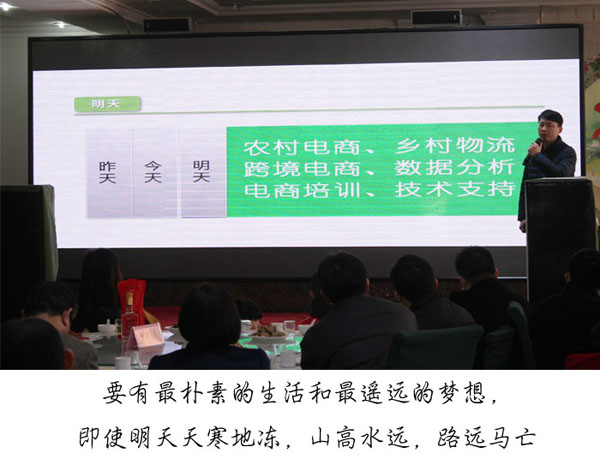 明天

昨天

今天

明天

农村电商、乡村物流
跨境电商、数据分析
电商培训、技术支持

要有最朴素的生活和最遥远的梦想，
即使明天天寒地冻，山高水远，路远马亡